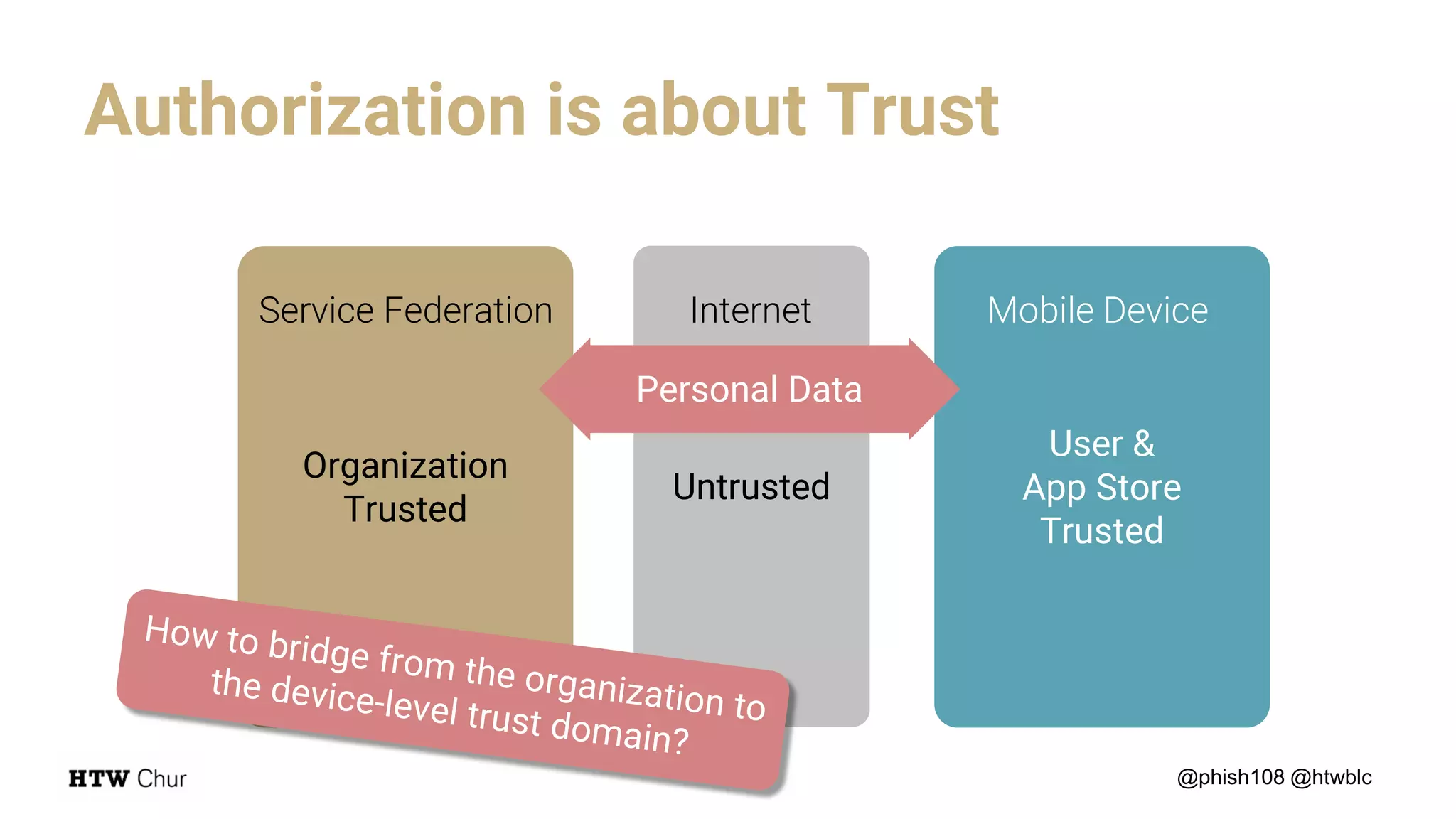 Authorization is about Trust

Service Federation

Organization
Trusted

Internet

Personal Data

Untrusted

Mobile Device

User &
App Store
Trusted

How to bridge from the organization to the device-level trust domain?

HTW Chur

@phish108 @htwblc